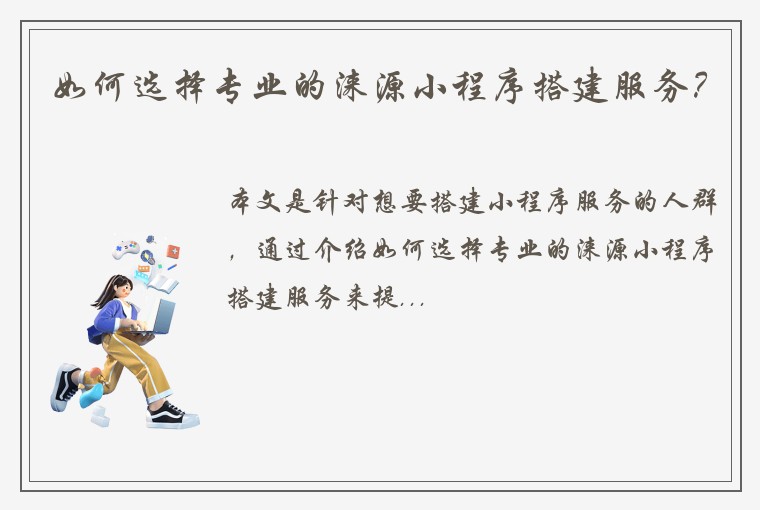 如何选择专业的涞源小程序搭建服务？

本文是针对想要搭建小程序服务的人群，通过介绍如何选择专业的涞源小程序搭建服务来提...